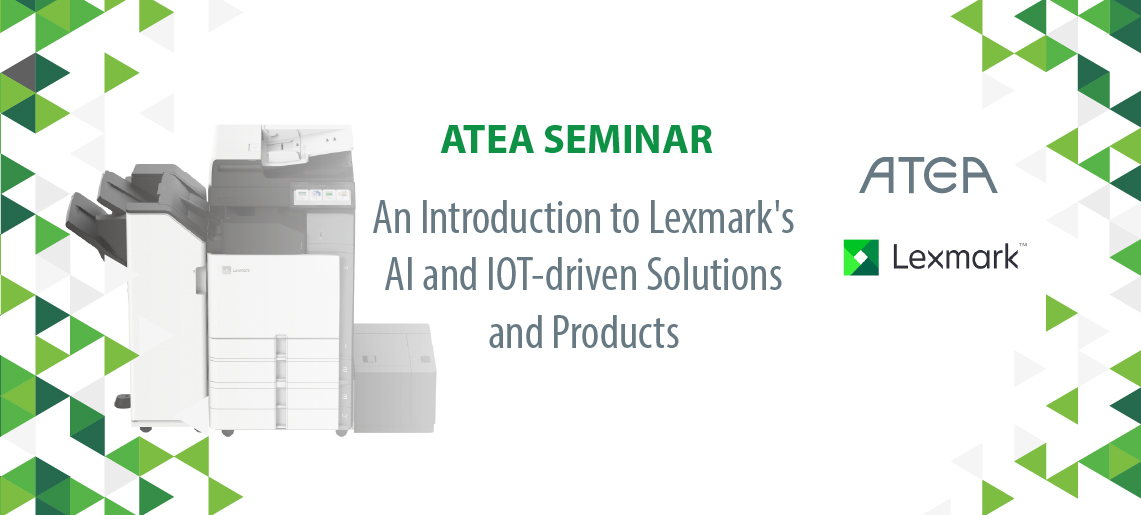 ATEA SEMINAR

An Introduction to Lexmark's AI and IOT-driven Solutions and Products

ATEA

Lexmark™

Lexmark